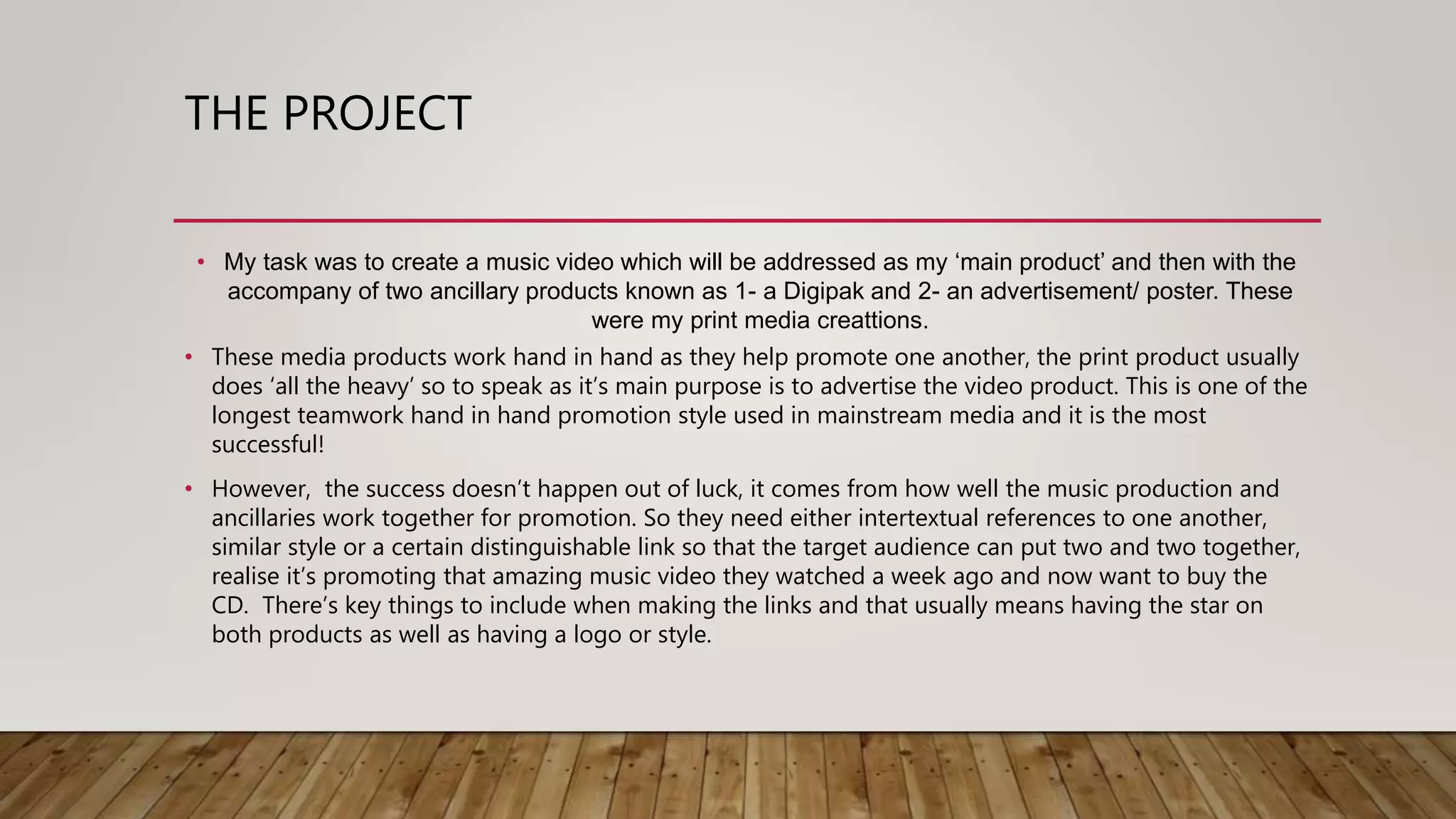 THE PROJECT

• My task was to create a music video which will be addressed as my ‘main product’ and then with the accompany of two ancillary products known as 1- a Digipak and 2- an advertisement/ poster. These were my print media creattions.

• These media products work hand in hand as they help promote one another, the print product usually does ‘all the heavy’ so to speak as it’s main purpose is to advertise the video product. This is one of the longest teamwork hand in hand promotion style used in mainstream media and it is the most successful!

• However,  the success doesn’t happen out of luck, it comes from how well the music production and ancillaries work together for promotion. So they need either intertextual references to one another, similar style or a certain distinguishable link so that the target audience can put two and two together, realise it’s promoting that amazing music video they watched a week ago and now want to buy the CD.  There’s key things to include when making the links and that usually means having the star on both products as well as having a logo or style.